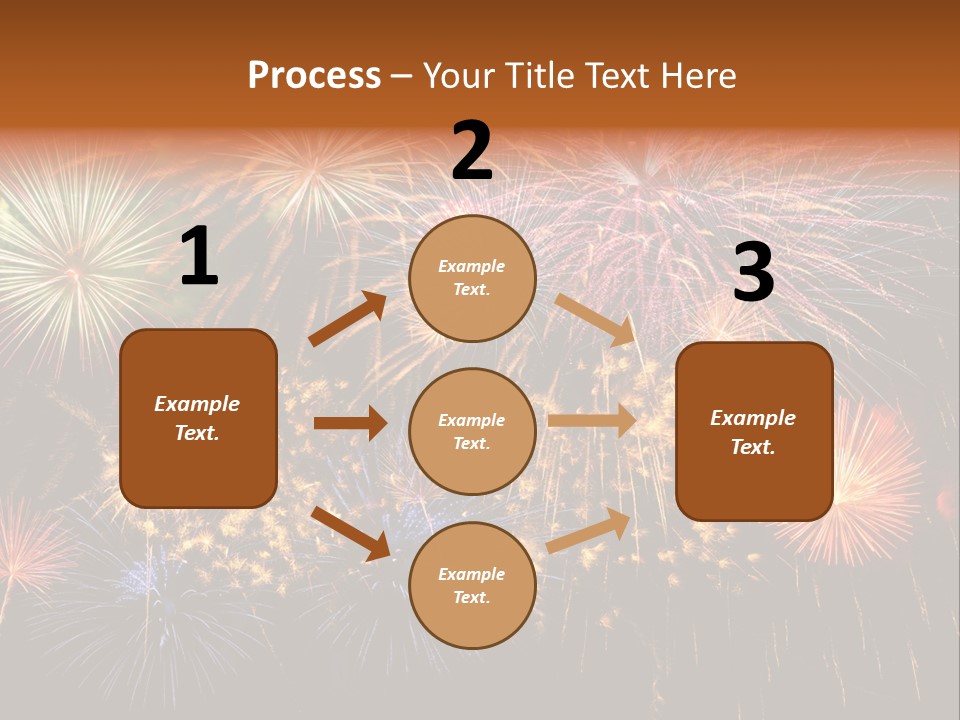 Process – Your Title Text Here

1

Example Text.

2

Example Text.

Example Text.

Example Text.

3

Example Text.